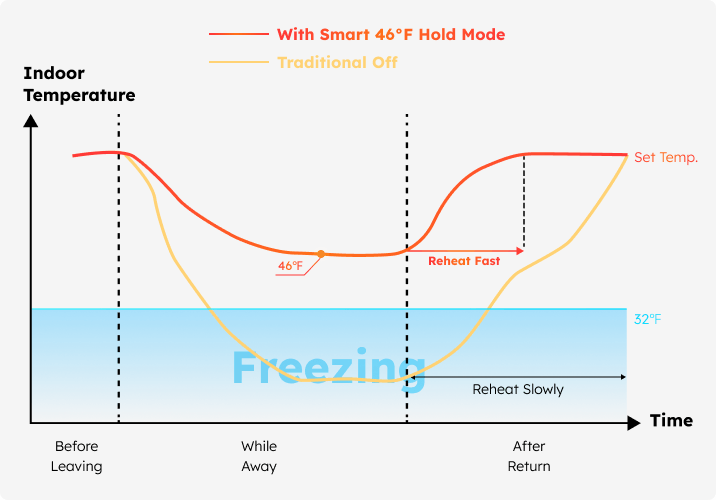 With Smart 46°F Hold Mode

Traditional Off

Indoor Temperature

Set Temp.

46°F

Reheat Fast

32°F

Freezing

Reheat Slowly

Time

Before Leaving

While Away

After Return